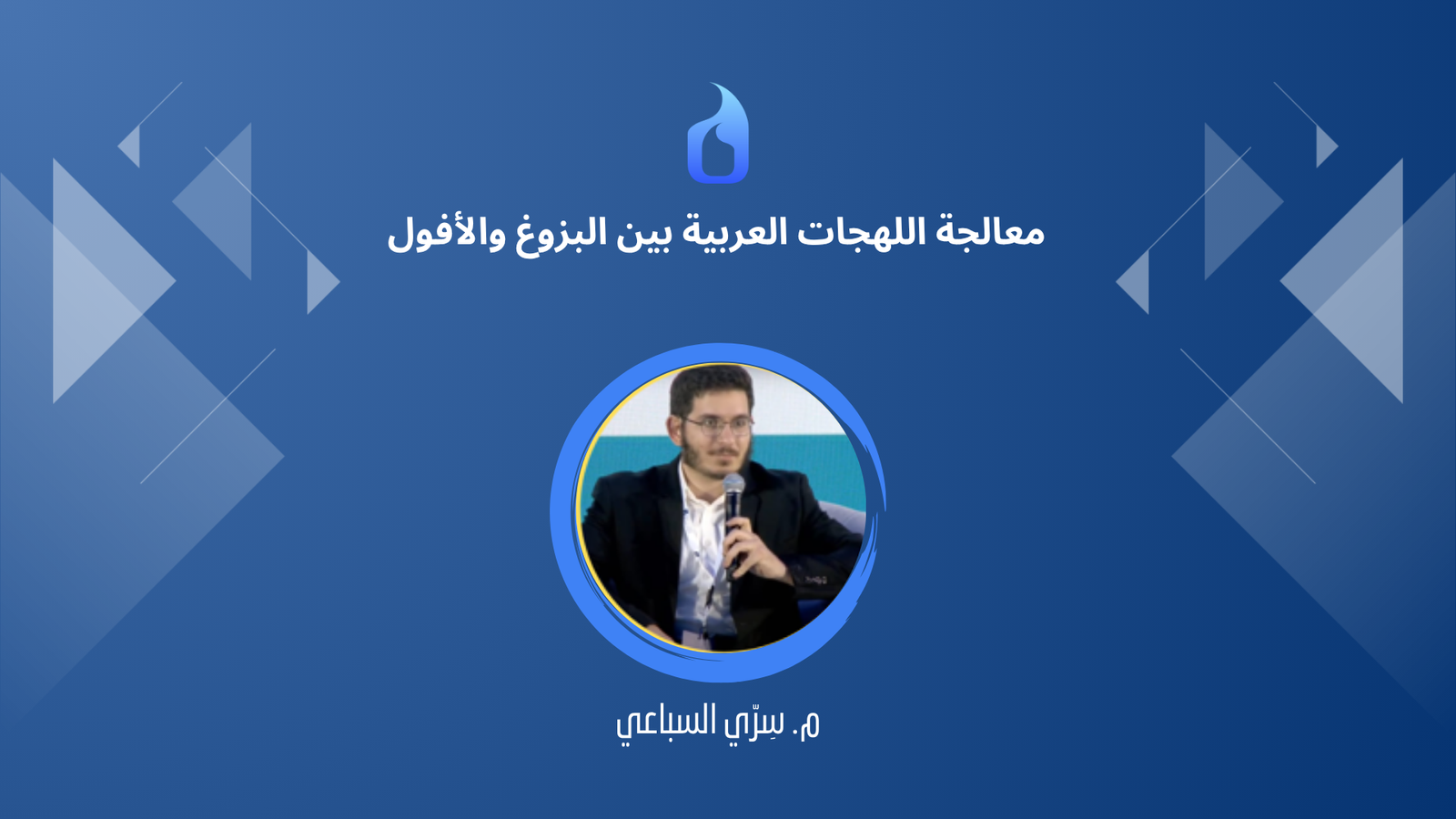 معالجة اللهجات العربية بين البزوغ والأفول

م. سِرّي السباعي